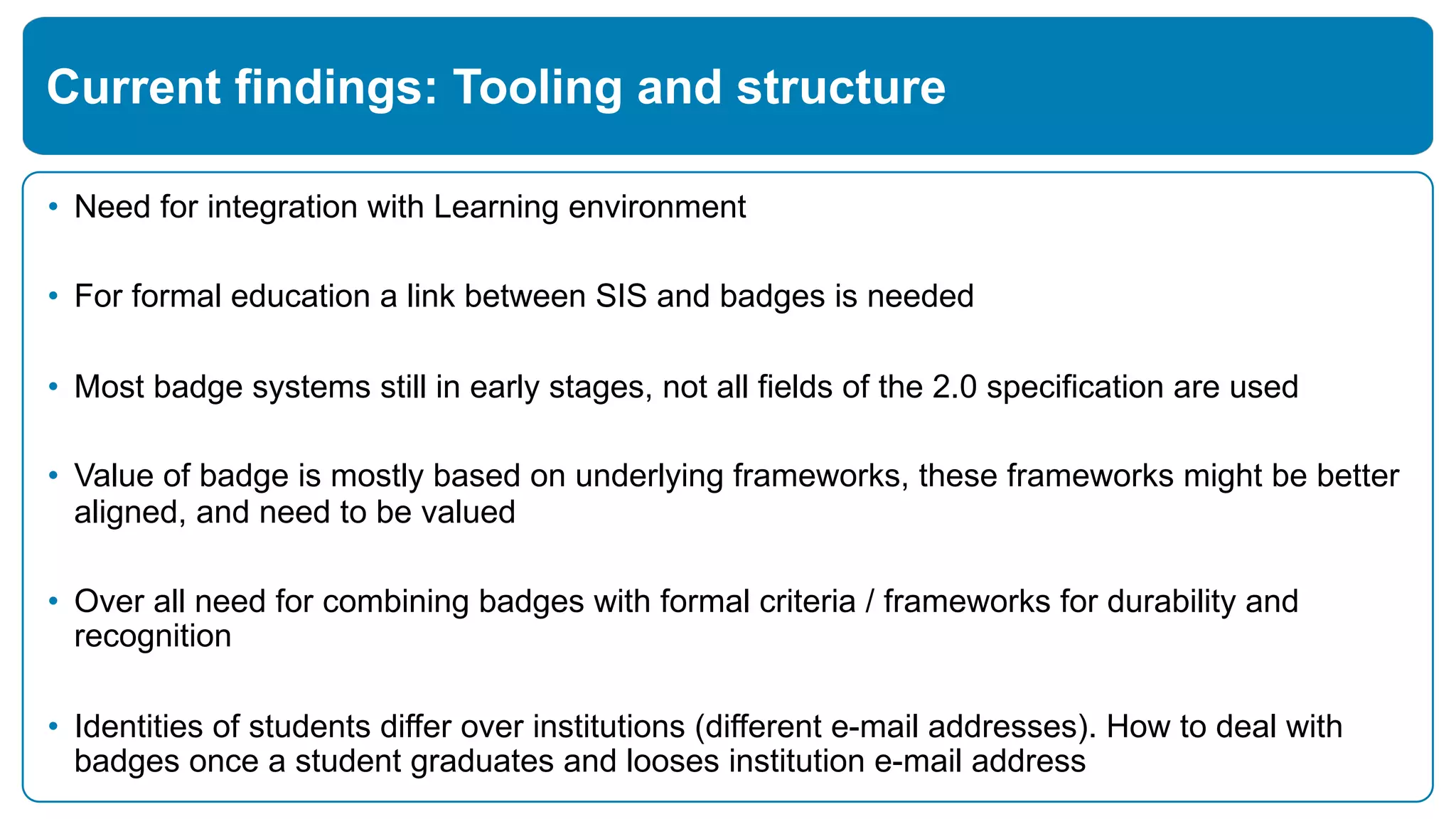 Current findings: Tooling and structure

• Need for integration with Learning environment

• For formal education a link between SIS and badges is needed

• Most badge systems still in early stages, not all fields of the 2.0 specification are used

• Value of badge is mostly based on underlying frameworks, these frameworks might be better aligned, and need to be valued

• Over all need for combining badges with formal criteria / frameworks for durability and recognition

• Identities of students differ over institutions (different e-mail addresses). How to deal with badges once a student graduates and looses institution e-mail address